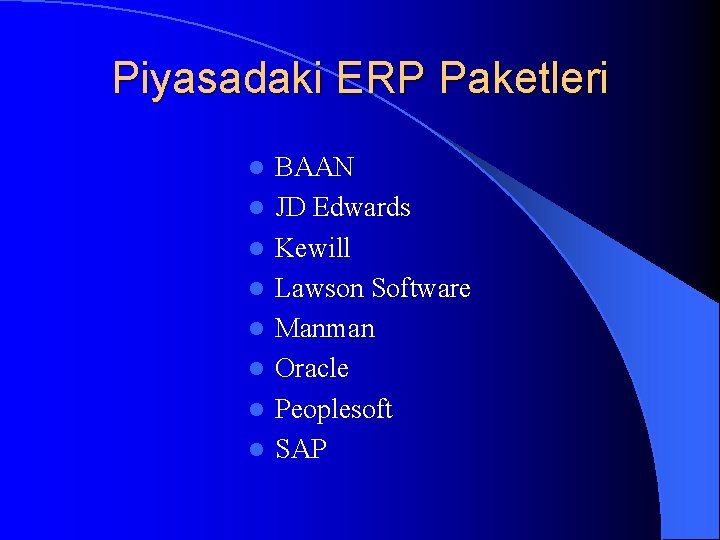 Piyasadaki ERP Paketleri

- BAAN
- JD Edwards
- Kewill
- Lawson Software
- Manman
- Oracle
- Peoplesoft
- SAP